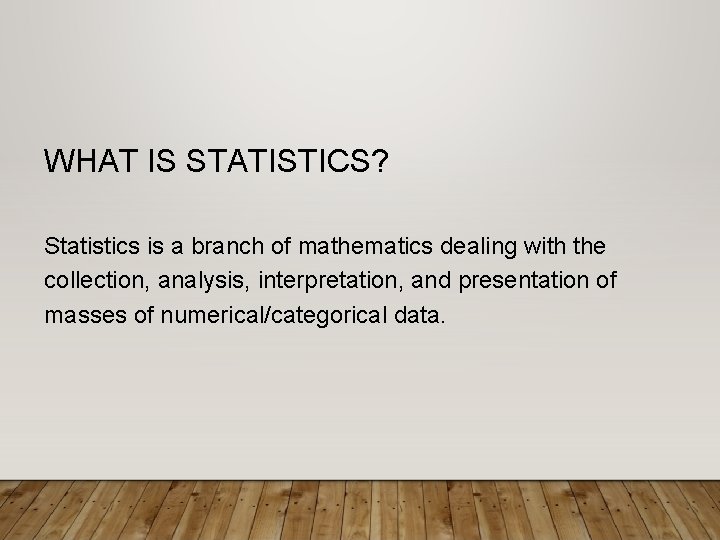 WHAT IS STATISTICS?

Statistics is a branch of mathematics dealing with the collection, analysis, interpretation, and presentation of masses of numerical/categorical data.